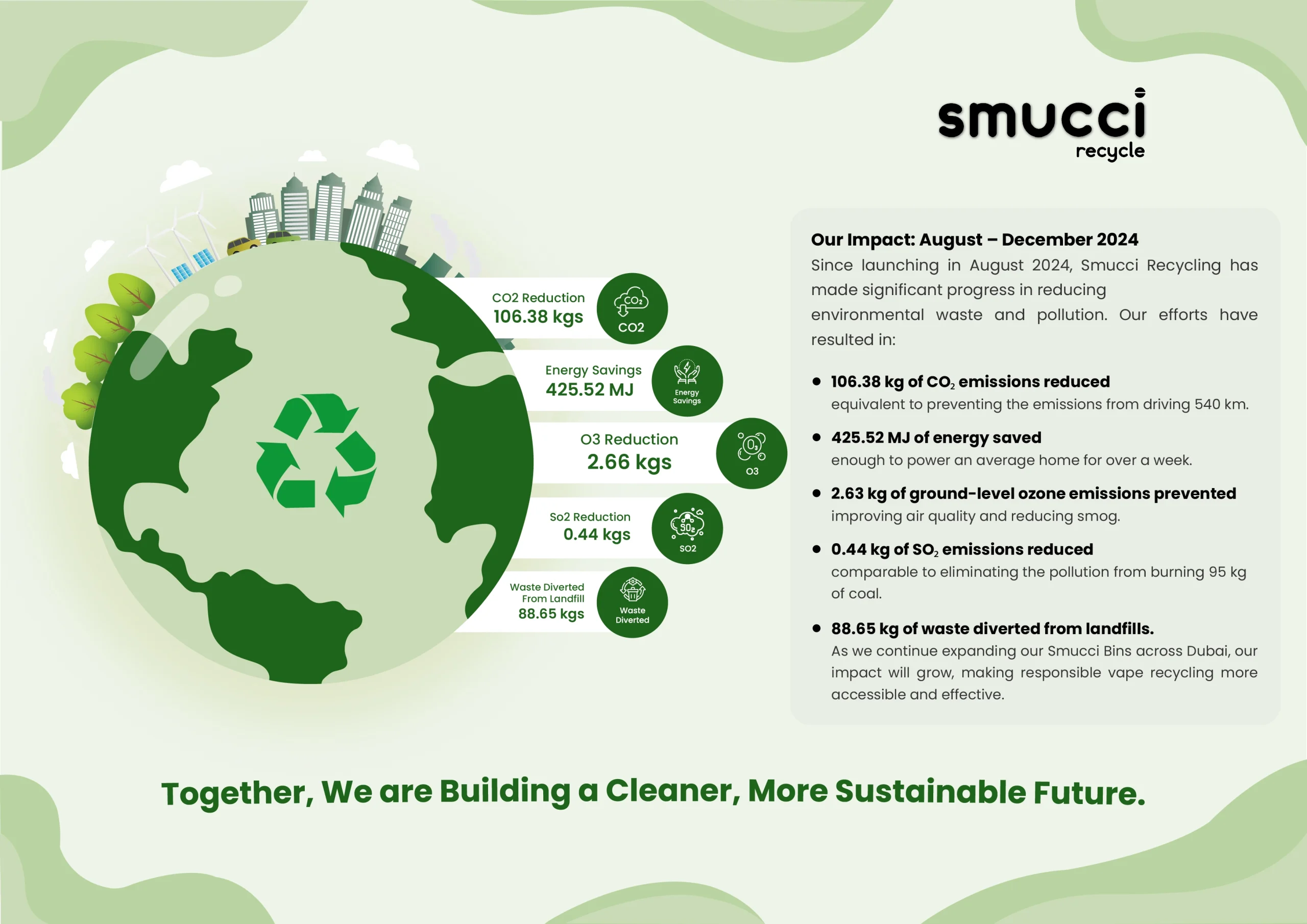 smucci
recycle

CO2 Reduction
106.38 kgs
$CO_2$
CO2

Energy Savings
425.52 MJ
Energy Savings

O3 Reduction
2.66 kgs
$O_3$
O3

So2 Reduction
0.44 kgs
$SO_2$
SO2

Waste Diverted From Landfill
88.65 kgs
Waste Diverted

Our Impact: August – December 2024

Since launching in August 2024, Smucci Recycling has made significant progress in reducing environmental waste and pollution. Our efforts have resulted in:

• 106.38 kg of $CO_2$ emissions reduced
equivalent to preventing the emissions from driving 540 km.

• 425.52 MJ of energy saved
enough to power an average home for over a week.

• 2.63 kg of ground-level ozone emissions prevented
improving air quality and reducing smog.

• 0.44 kg of $SO_2$ emissions reduced
comparable to eliminating the pollution from burning 95 kg of coal.

• 88.65 kg of waste diverted from landfills.
As we continue expanding our Smucci Bins across Dubai, our impact will grow, making responsible vape recycling more accessible and effective.

Together, We are Building a Cleaner, More Sustainable Future.